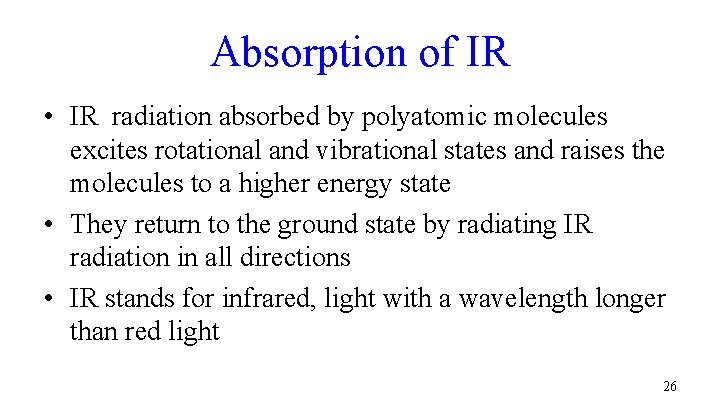 Absorption of IR

• IR radiation absorbed by polyatomic molecules excites rotational and vibrational states and raises the molecules to a higher energy state

• They return to the ground state by radiating IR radiation in all directions

• IR stands for infrared, light with a wavelength longer than red light

26